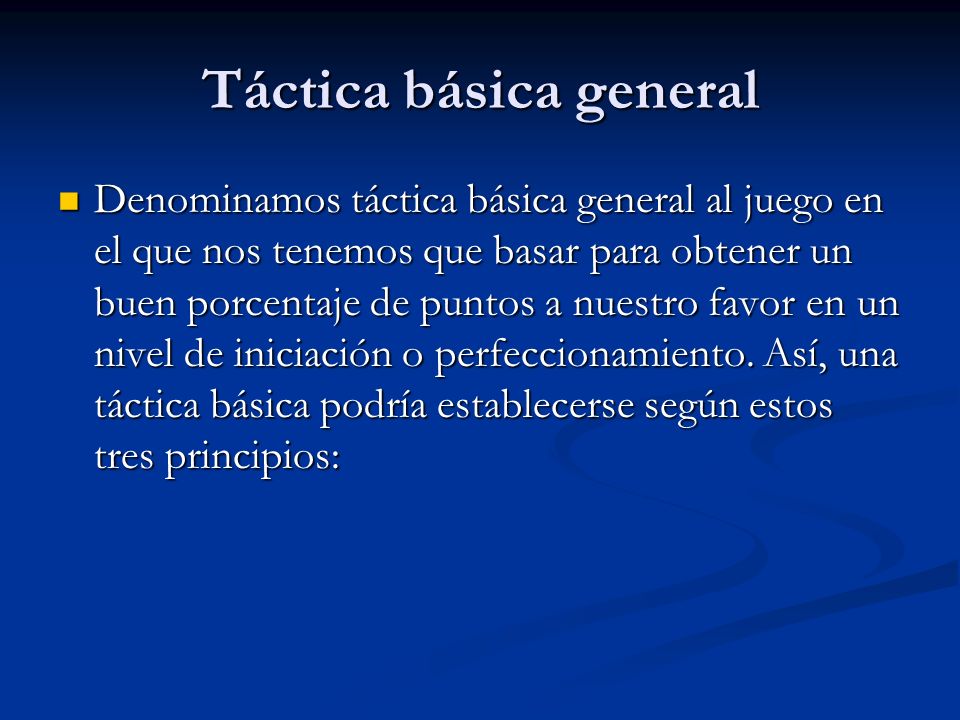 Táctica básica general

Denominamos táctica básica general al juego en el que nos tenemos que basar para obtener un buen porcentaje de puntos a nuestro favor en un nivel de iniciación o perfeccionamiento. Así, una táctica básica podría establecerse según estos tres principios: